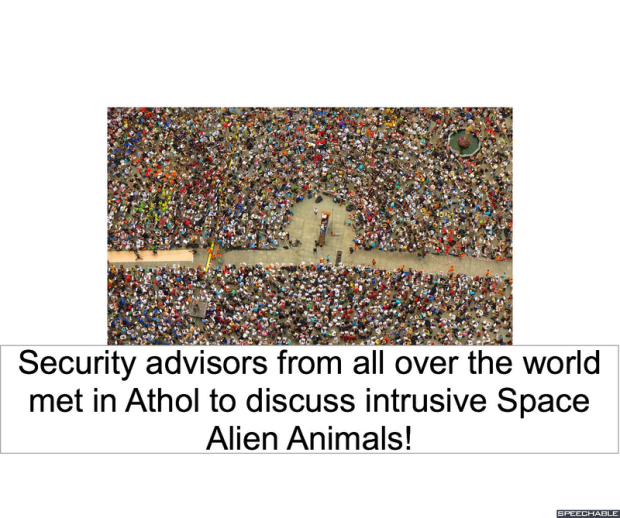 Security advisors from all over the world met in Athol to discuss intrusive Space Alien Animals!

SPEECHABLE